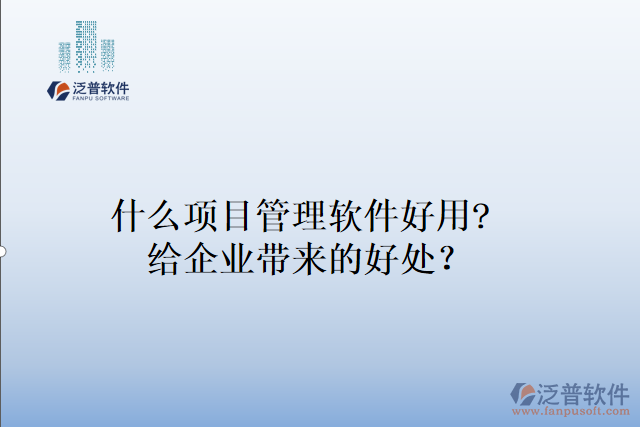 泛普软件
FANPU SOFTWARE

什么项目管理软件好用?
给企业带来的好处?

泛普软件
www.fanpusoft.com